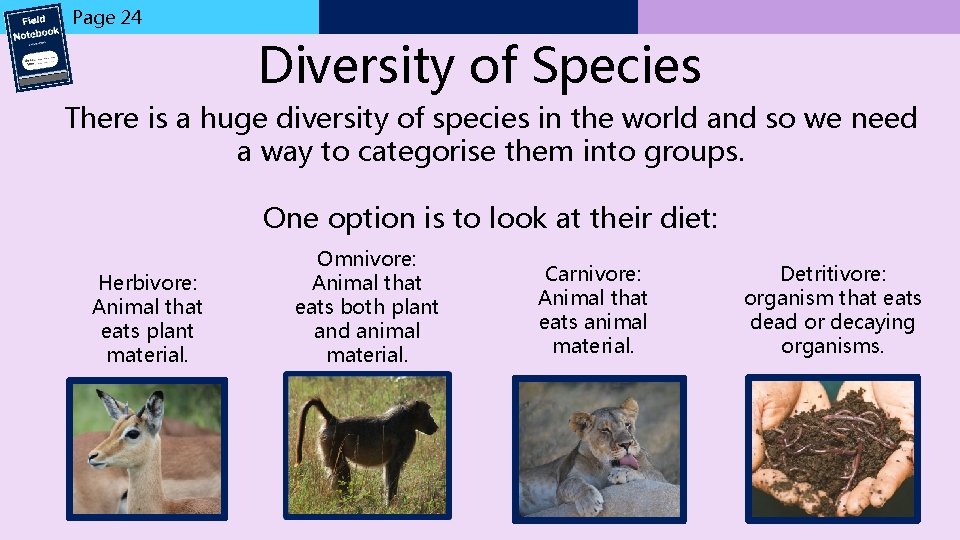 Field Notebook

Page 24

Diversity of Species

There is a huge diversity of species in the world and so we need a way to categorise them into groups.

One option is to look at their diet:

Herbivore: Animal that eats plant material.

Omnivore: Animal that eats both plant and animal material.

Carnivore: Animal that eats animal material.

Detritivore: organism that eats dead or decaying organisms.